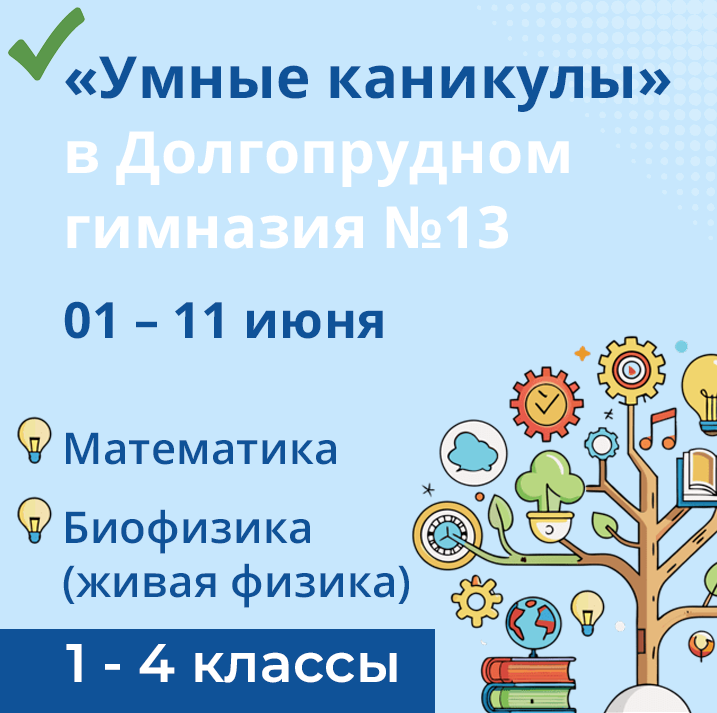 «Умные каникулы»
в Долгопрудном
гимназия №13

01 – 11 июня

Математика

Биофизика
(живая физика)

1 - 4 классы